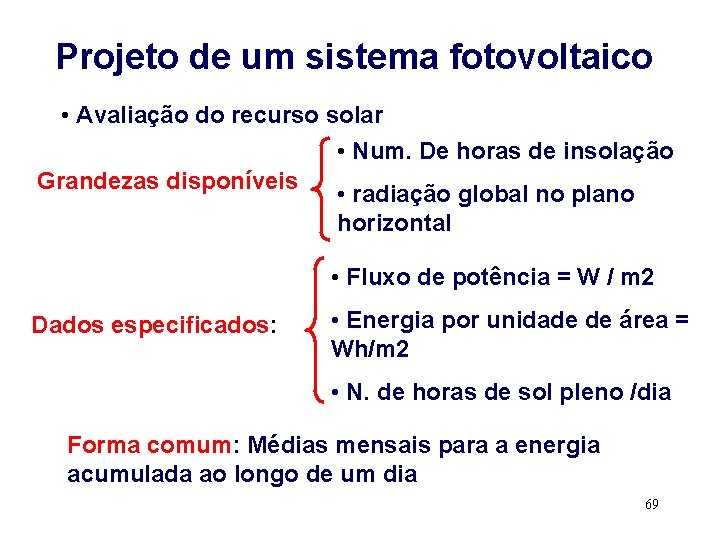 Projeto de um sistema fotovoltaico

• Avaliação do recurso solar

Grandezas disponíveis

• Num. De horas de insolação

• radiação global no plano horizontal

Dados especificados:

• Fluxo de potência = W / m2

• Energia por unidade de área = Wh/m2

• N. de horas de sol pleno /dia

Forma comum: Médias mensais para a energia acumulada ao longo de um dia

69